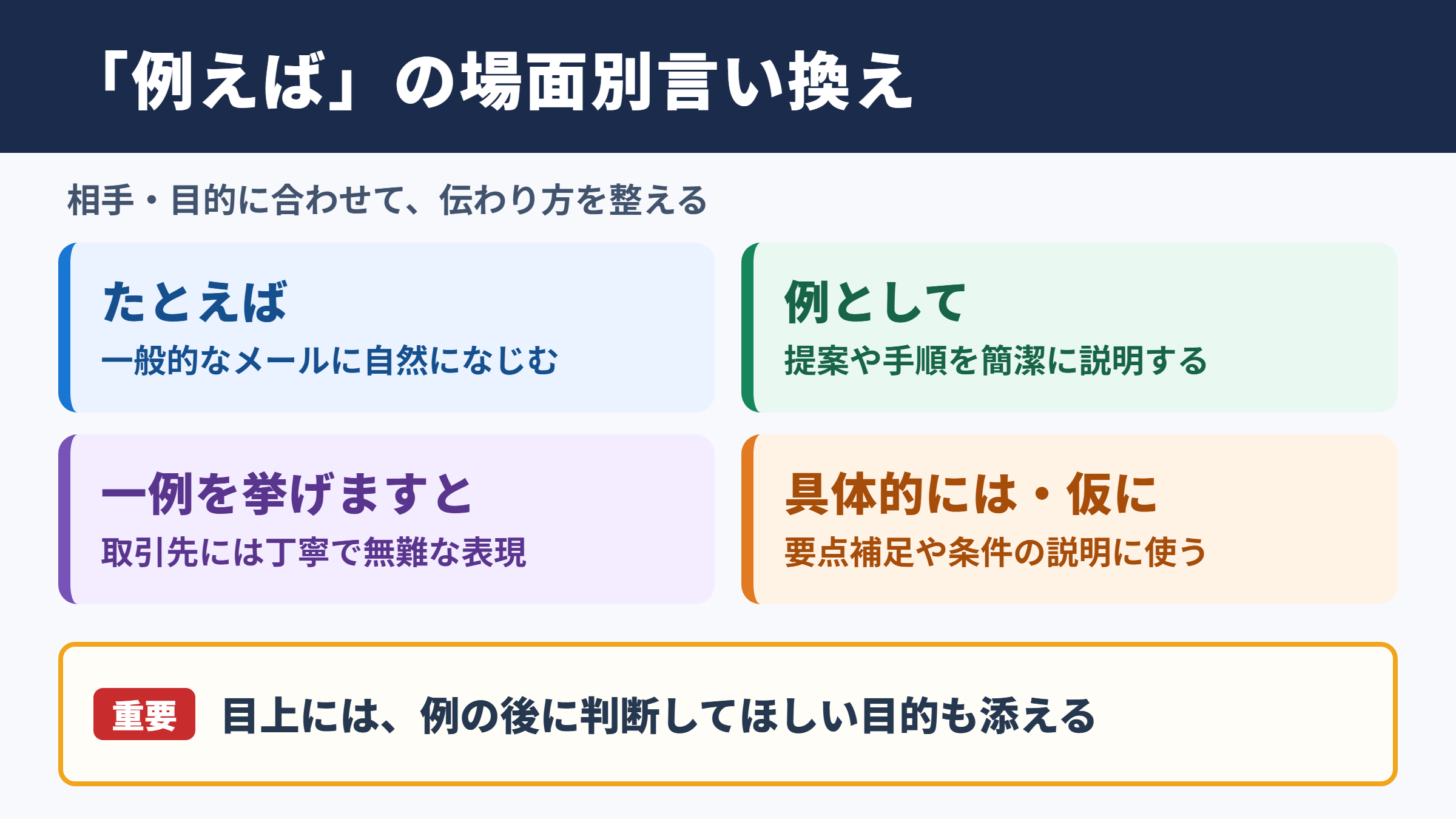 「例えば」の場面別言い換え

相手・目的に合わせて、伝わり方を整える

たとえば
一般的なメールに自然になじむ

例として
提案や手順を簡潔に説明する

一例を挙げますと
取引先には丁寧で無難な表現

具体的には・仮に
要点補足や条件の説明に使う

重要 目上には、例の後に判断してほしい目的も添える